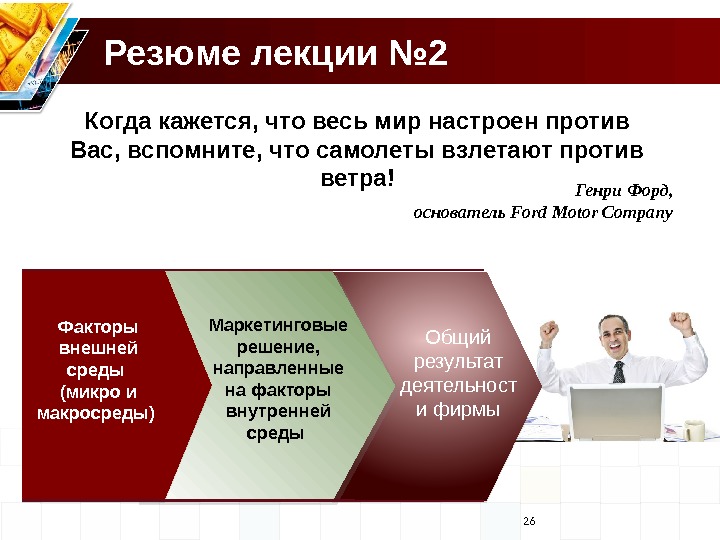 Резюме лекции №2

Когда кажется, что весь мир настроен против Вас, вспомните, что самолеты взлетают против ветра!

Генри Форд,
основатель Ford Motor Company

Факторы внешней среды (микро и макросреды)

Маркетинговые решение, направленные на факторы внутренней среды

Общий результат деятельност и фирмы

26